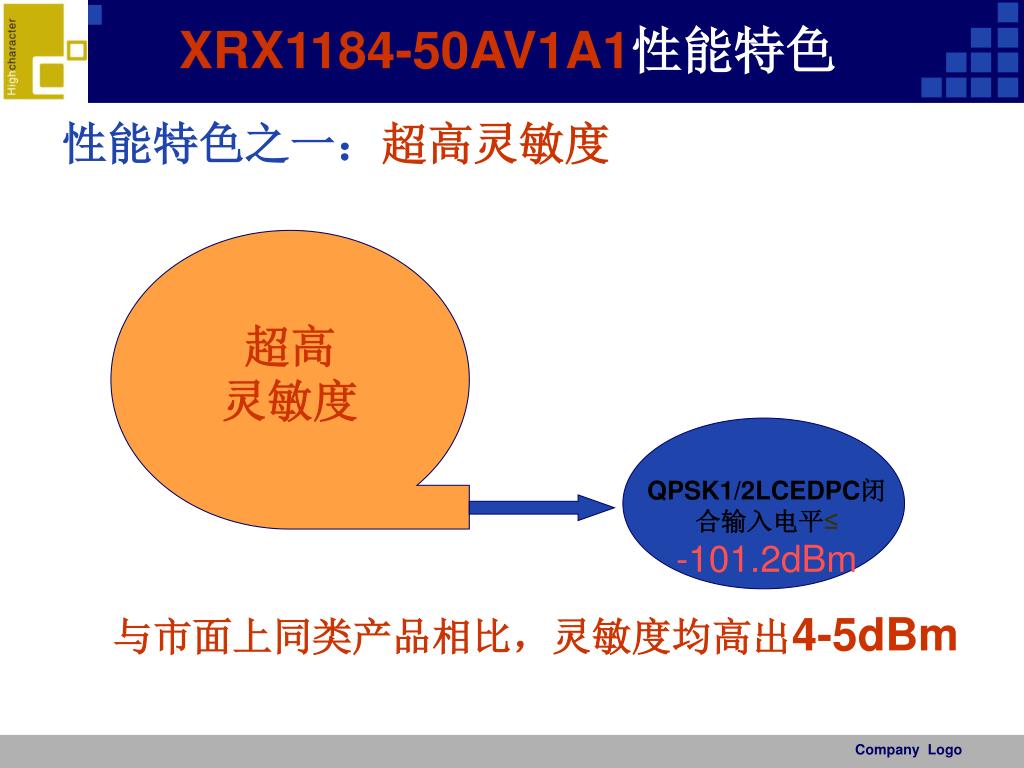 Highcharacter

XRX1184-50AV1A1性能特色

性能特色之一：超高灵敏度

超高
灵敏度

QPSK1/2LCEDPC闭合输入电平≤
-101.2dBm

与市面上同类产品相比，灵敏度均高出4-5dBm

Company Logo